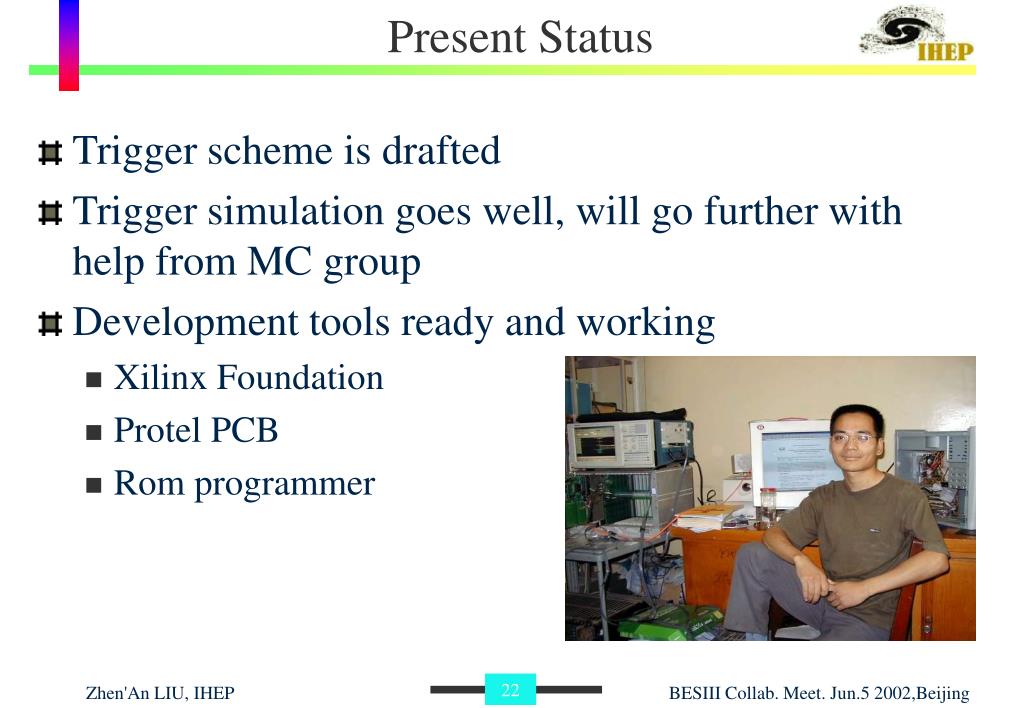 Present Status

IHEP

Trigger scheme is drafted

Trigger simulation goes well, will go further with help from MC group

Development tools ready and working

Xilinx Foundation

Protel PCB

Rom programmer

Zhen'An LIU, IHEP

22

BESIII Collab. Meet. Jun.5 2002,Beijing